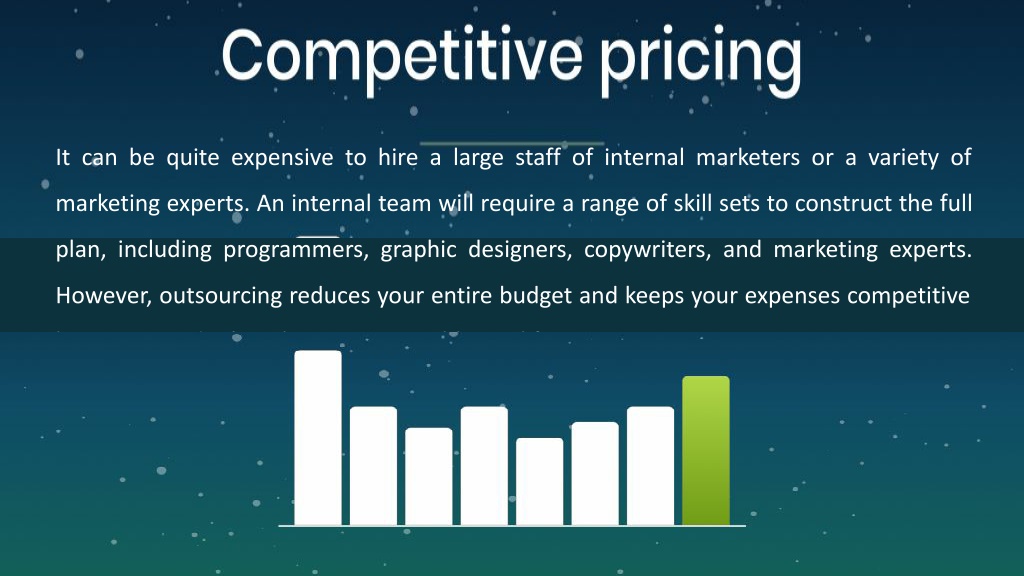 Competitive pricing

It can be quite expensive to hire a large staff of internal marketers or a variety of marketing experts. An internal team will require a range of skill sets to construct the full plan, including programmers, graphic designers, copywriters, and marketing experts. However, outsourcing reduces your entire budget and keeps your expenses competitive